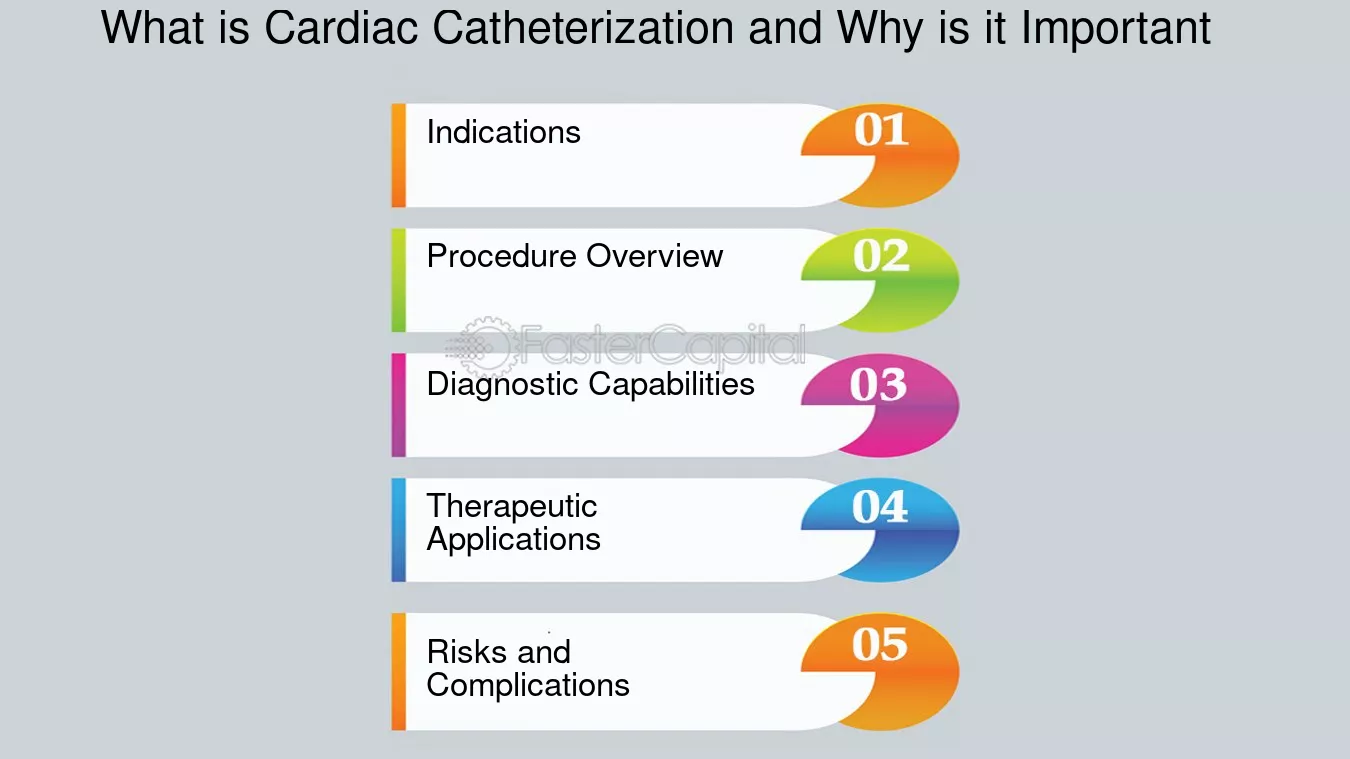 What is Cardiac Catheterization and Why is it Important

Indications
01

Procedure Overview
02

FasterCapital

Diagnostic Capabilities
03

Therapeutic Applications
04

Risks and Complications
05